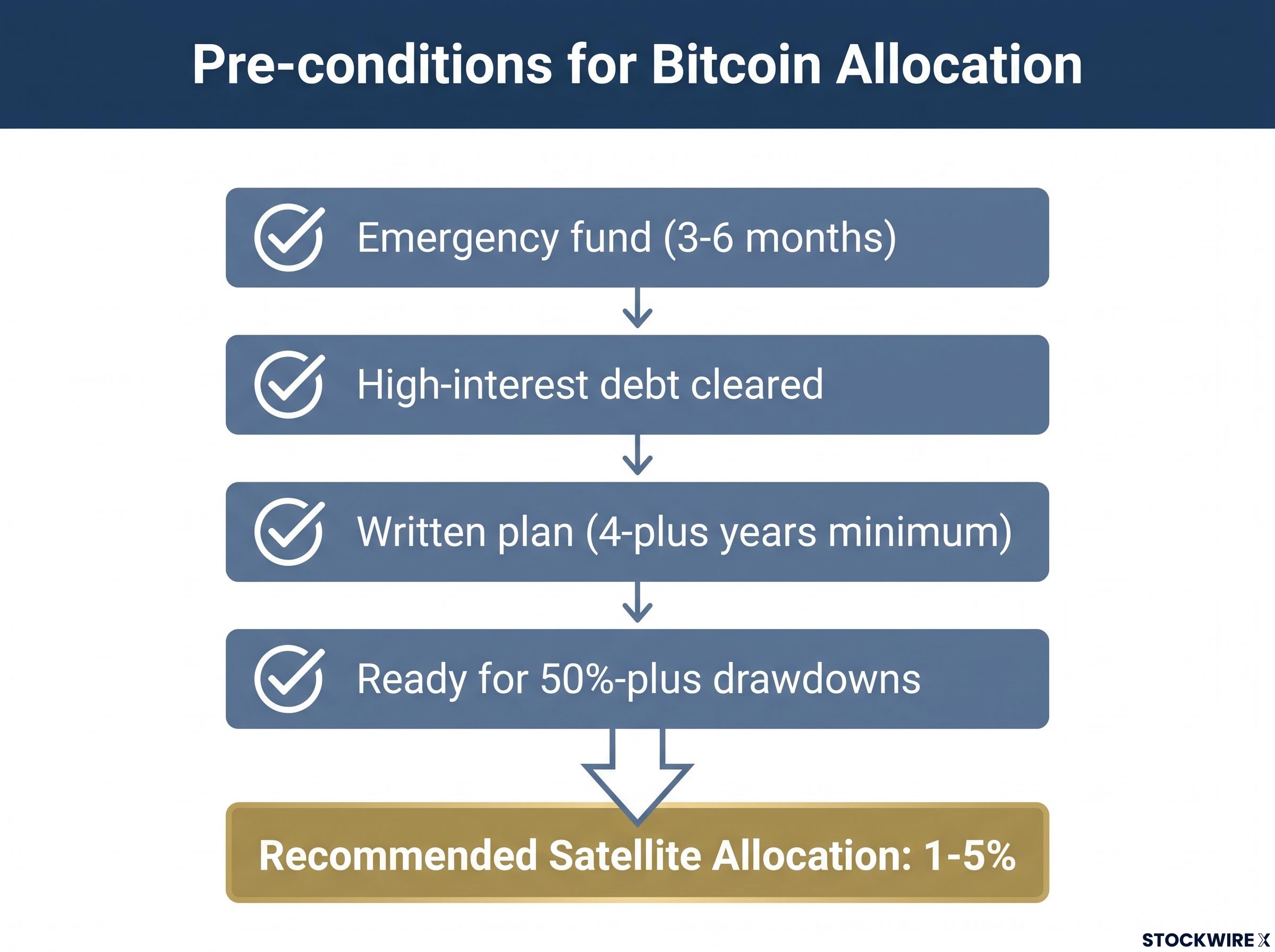 Pre-conditions for Bitcoin Allocation

Emergency fund (3-6 months)

High-interest debt cleared

Written plan (4-plus years minimum)

Ready for 50%-plus drawdowns

Recommended Satellite Allocation: 1-5%

STOCKWIRE X